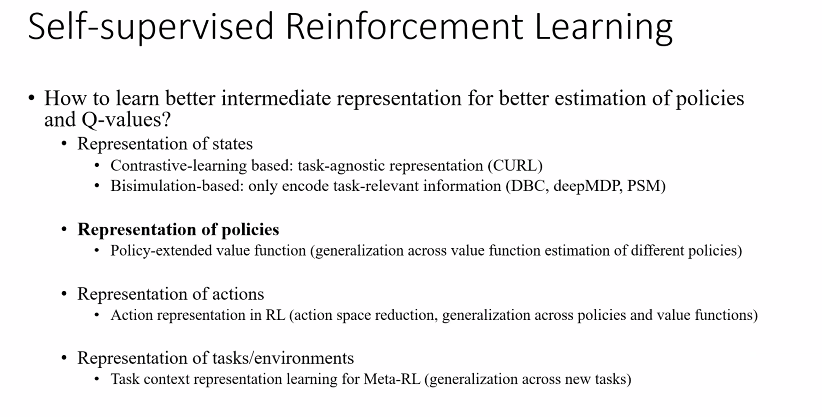 Self-supervised Reinforcement Learning

• How to learn better intermediate representation for better estimation of policies and Q-values?
  • Representation of states
    • Contrastive-learning based: task-agnostic representation (CURL)
    • Bisimulation-based: only encode task-relevant information (DBC, deepMDP, PSM)

  • Representation of policies
    • Policy-extended value function (generalization across value function estimation of different policies)

  • Representation of actions
    • Action representation in RL (action space reduction, generalization across policies and value functions)

  • Representation of tasks/environments
    • Task context representation learning for Meta-RL (generalization across new tasks)